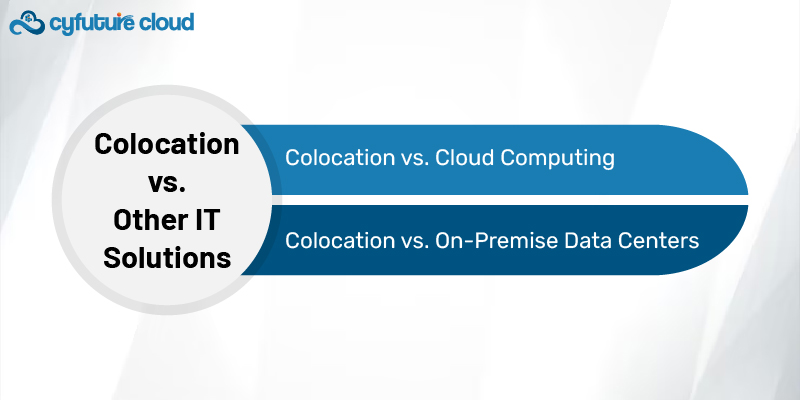 cyfuture cloud

Colocation vs. Other IT Solutions

Colocation vs. Cloud Computing

Colocation vs. On-Premise Data Centers